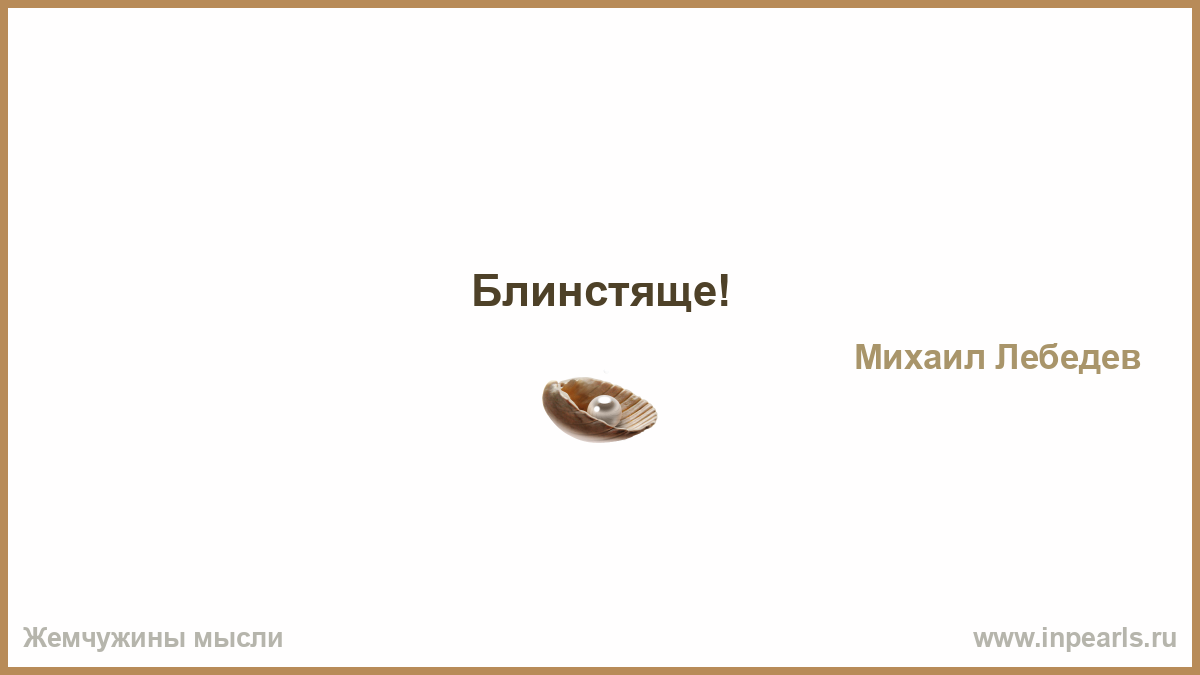 Блинстяще!

Михаил Лебедев

Жемчужины мысли

www.inpearls.ru